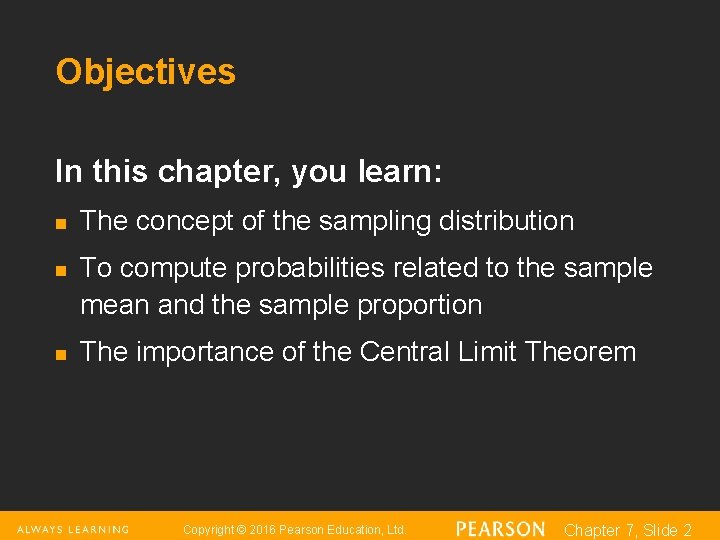 Objectives

In this chapter, you learn:

- The concept of the sampling distribution
- To compute probabilities related to the sample mean and the sample proportion
- The importance of the Central Limit Theorem

ALWAYS LEARNING Copyright © 2016 Pearson Education, Ltd. PEARSON Chapter 7, Slide 2